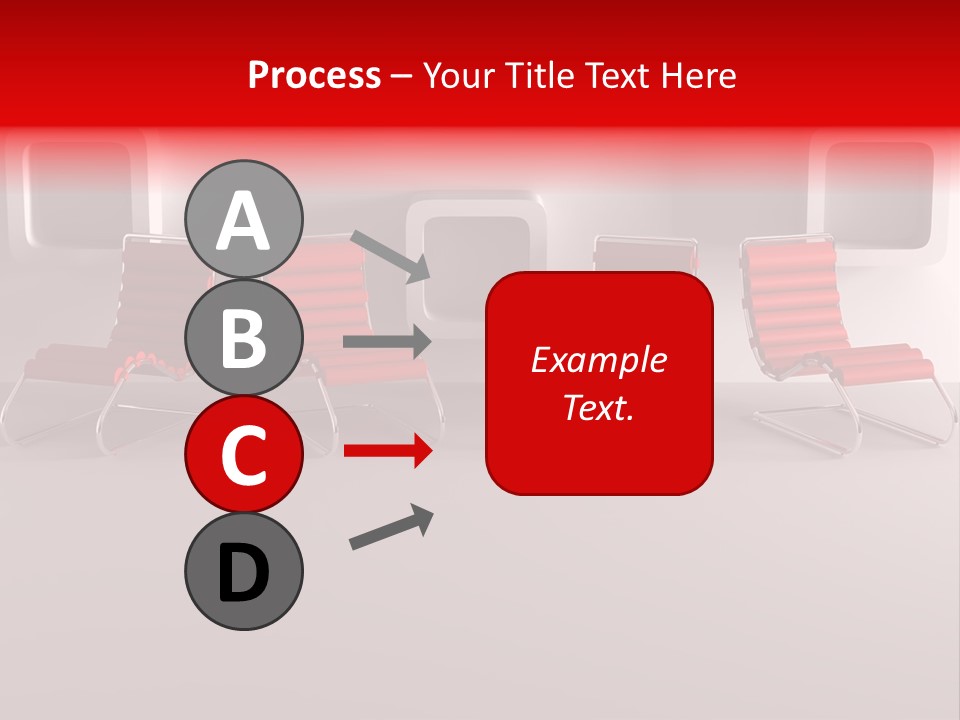 Process – Your Title Text Here

A

B

C

D

Example Text.